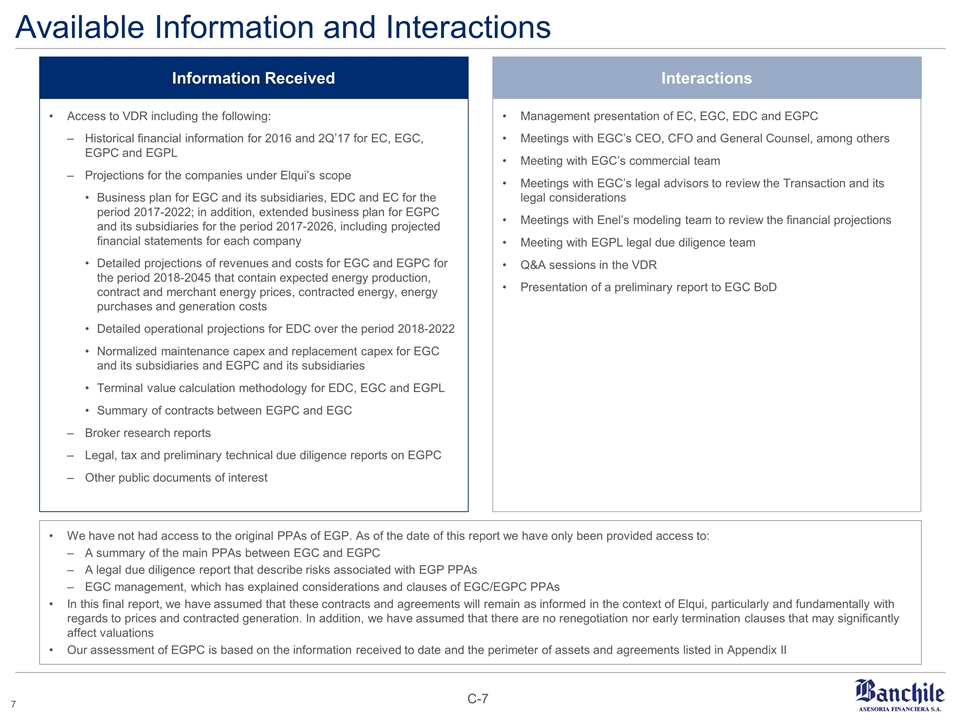 Available Information and Interactions

Information Received

• Access to VDR including the following:
– Historical financial information for 2016 and 2Q'17 for EC, EGC, EGPC and EGPL
– Projections for the companies under Elqui's scope
• Business plan for EGC and its subsidiaries, EDC and EC for the period 2017-2022; in addition, extended business plan for EGPC and its subsidiaries for the period 2017-2026, including projected financial statements for each company
• Detailed projections of revenues and costs for EGC and EGPC for the period 2018-2045 that contain expected energy production, contract and merchant energy prices, contracted energy, energy purchases and generation costs
• Detailed operational projections for EDC over the period 2018-2022
• Normalized maintenance capex and replacement capex for EGC and its subsidiaries and EGPC and its subsidiaries
• Terminal value calculation methodology for EDC, EGC and EGPL
• Summary of contracts between EGPC and EGC
– Broker research reports
– Legal, tax and preliminary technical due diligence reports on EGPC
– Other public documents of interest

Interactions

• Management presentation of EC, EGC, EDC and EGPC
• Meetings with EGC's CEO, CFO and General Counsel, among others
• Meeting with EGC's commercial team
• Meetings with EGC's legal advisors to review the Transaction and its legal considerations
• Meetings with Enel's modeling team to review the financial projections
• Meeting with EGPL legal due diligence team
• Q&A sessions in the VDR
• Presentation of a preliminary report to EGC BoD

• We have not had access to the original PPAs of EGP. As of the date of this report we have only been provided access to:
– A summary of the main PPAs between EGC and EGPC
– A legal due diligence report that describe risks associated with EGP PPAs
– EGC management, which has explained considerations and clauses of EGC/EGPC PPAs
• In this final report, we have assumed that these contracts and agreements will remain as informed in the context of Elqui, particularly and fundamentally with regards to prices and contracted generation. In addition, we have assumed that there are no renegotiation nor early termination clauses that may significantly affect valuations
• Our assessment of EGPC is based on the information received to date and the perimeter of assets and agreements listed in Appendix II

7

C-7

Banchile
ASESORIA FINANCIERA S.A.